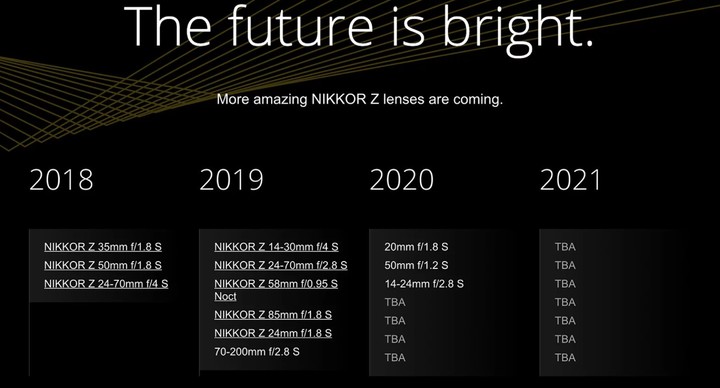 The future is bright.

More amazing NIKKOR Z lenses are coming.

2018

NIKKOR Z 35mm f/1.8 S
NIKKOR Z 50mm f/1.8 S
NIKKOR Z 24-70mm f/4 S

2019

NIKKOR Z 14-30mm f/4 S
NIKKOR Z 24-70mm f/2.8 S
NIKKOR Z 58mm f/0.95 S Noct
NIKKOR Z 85mm f/1.8 S
NIKKOR Z 24mm f/1.8 S
70-200mm f/2.8 S

2020

20mm f/1.8 S
50mm f/1.2 S
14-24mm f/2.8 S
TBA
TBA
TBA
TBA

2021

TBA
TBA
TBA
TBA
TBA
TBA
TBA